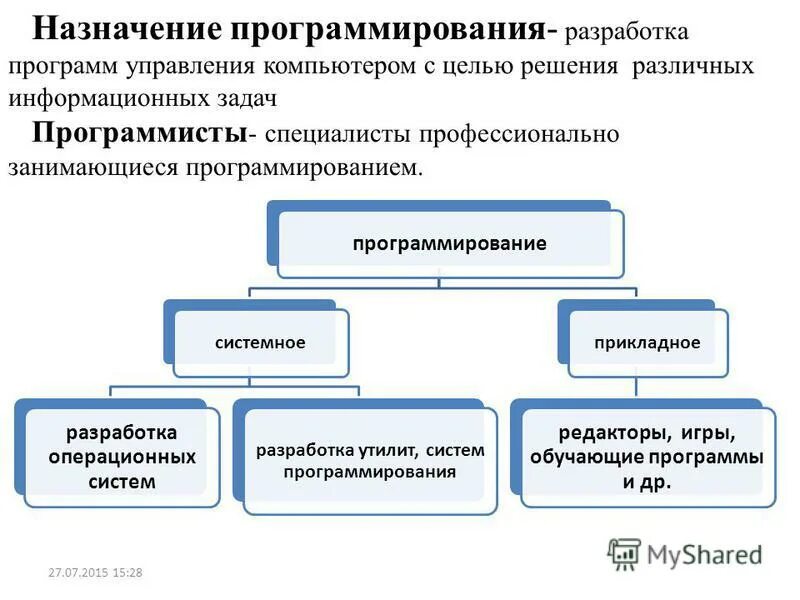 **Назначение программирования**- разработка программ управления компьютером с целью решения различных информационных задач

**Программисты**- специалисты профессионально занимающиеся программированием.

программирование

системное

прикладное

разработка операционных систем

разработка утилит, систем программирования

редакторы, игры, обучающие программы и др.

27.07.2015 15:28

MyShared